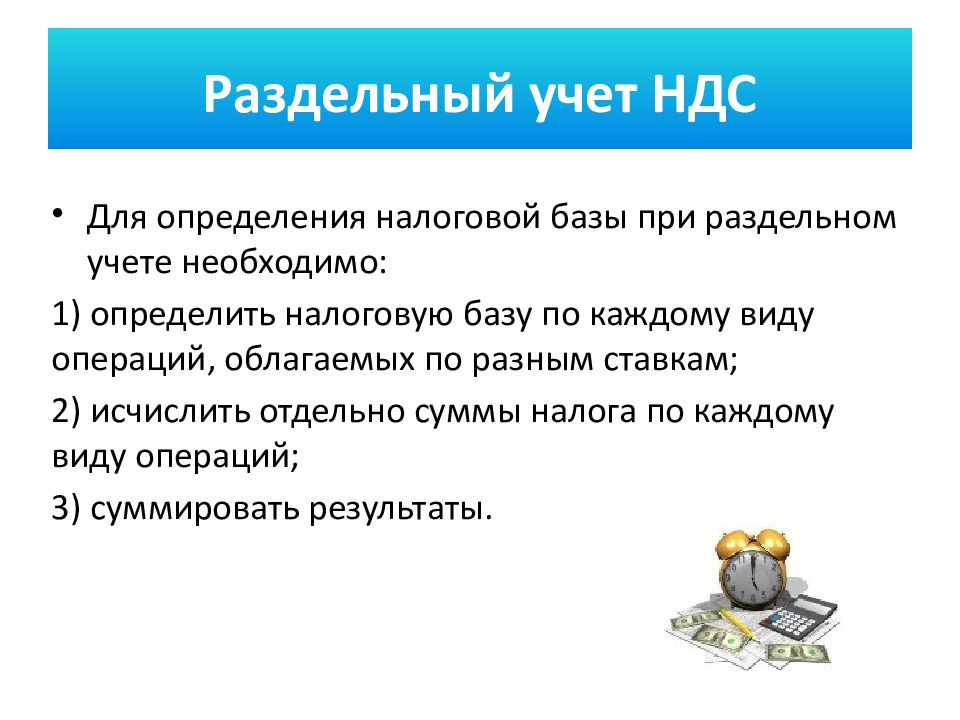 Раздельный учет НДС

• Для определения налоговой базы при раздельном учете необходимо:

1) определить налоговую базу по каждому виду операций, облагаемых по разным ставкам;

2) исчислить отдельно суммы налога по каждому виду операций;

3) суммировать результаты.